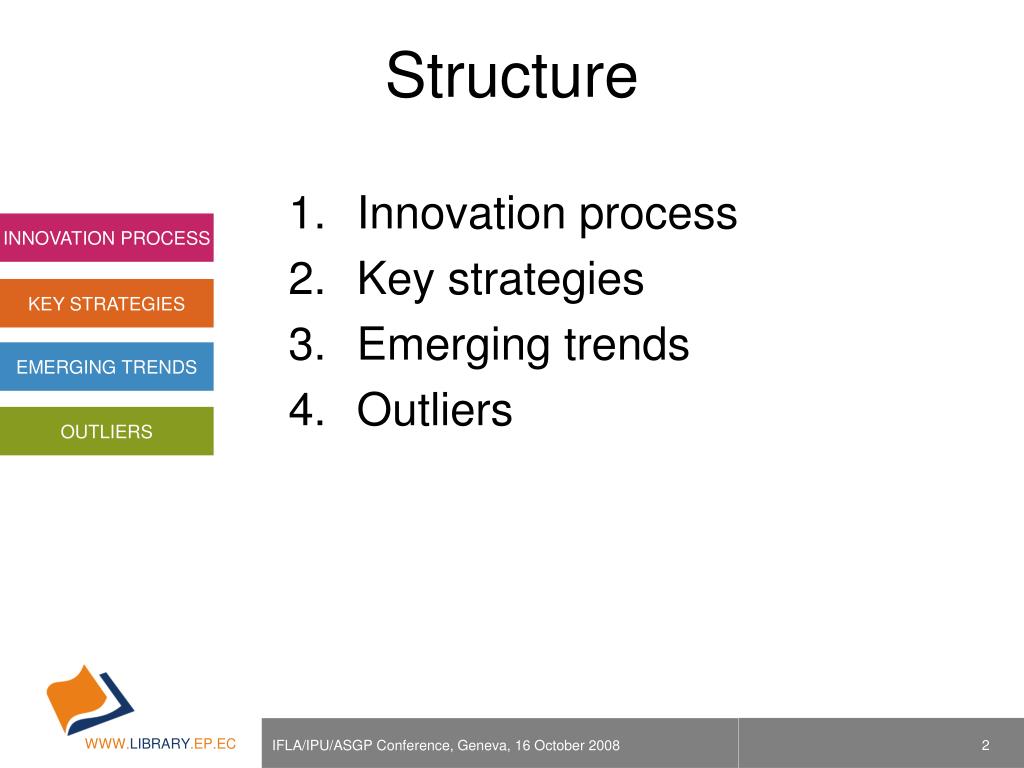 Structure

INNOVATION PROCESS

KEY STRATEGIES

EMERGING TRENDS

OUTLIERS

1. Innovation process
2. Key strategies
3. Emerging trends
4. Outliers

WWW.LIBRARY.EP.EC

IFLA/IPU/ASGP Conference, Geneva, 16 October 2008

2